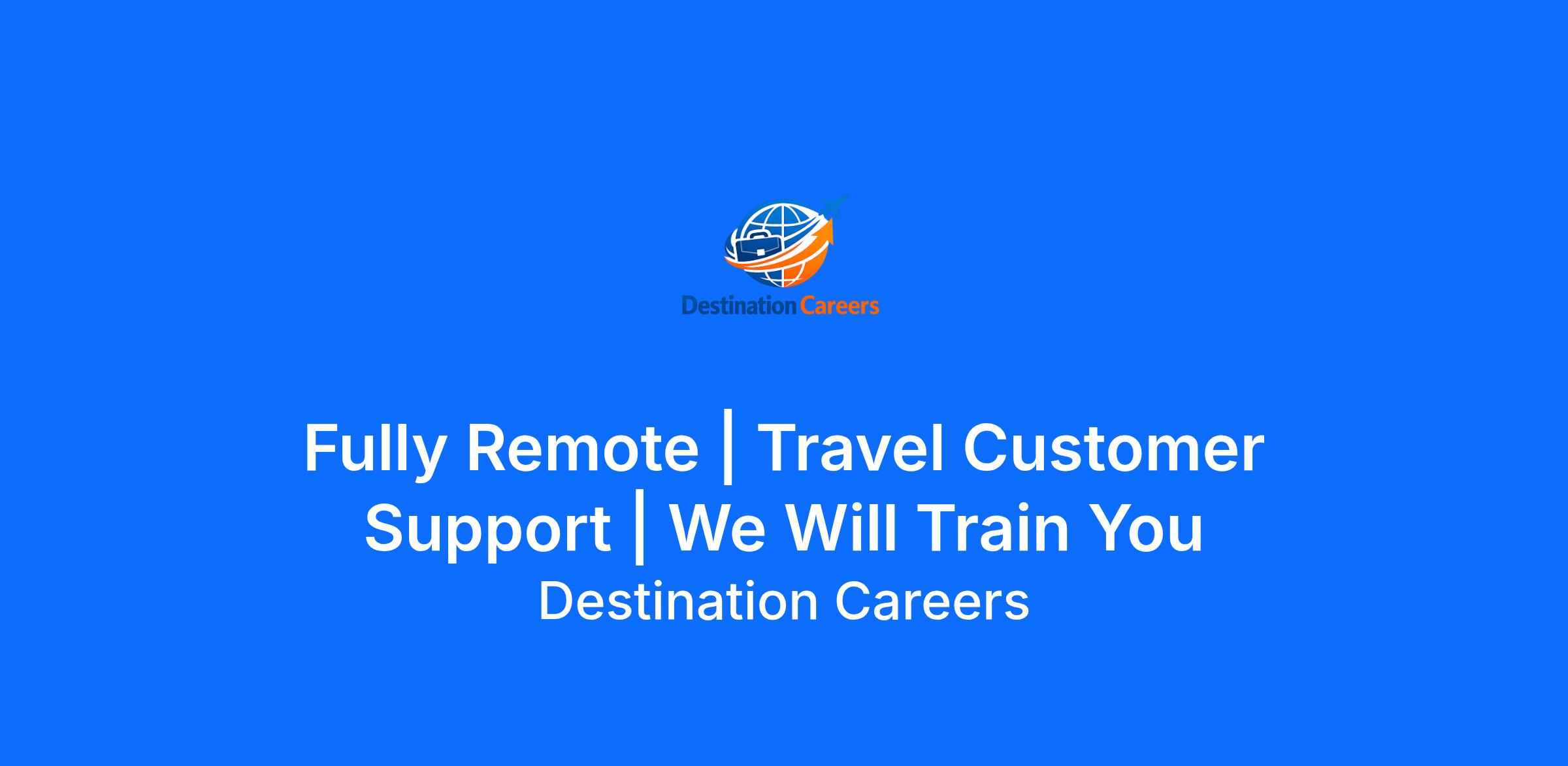 Destination Careers

Fully Remote | Travel Customer Support | We Will Train You

Destination Careers